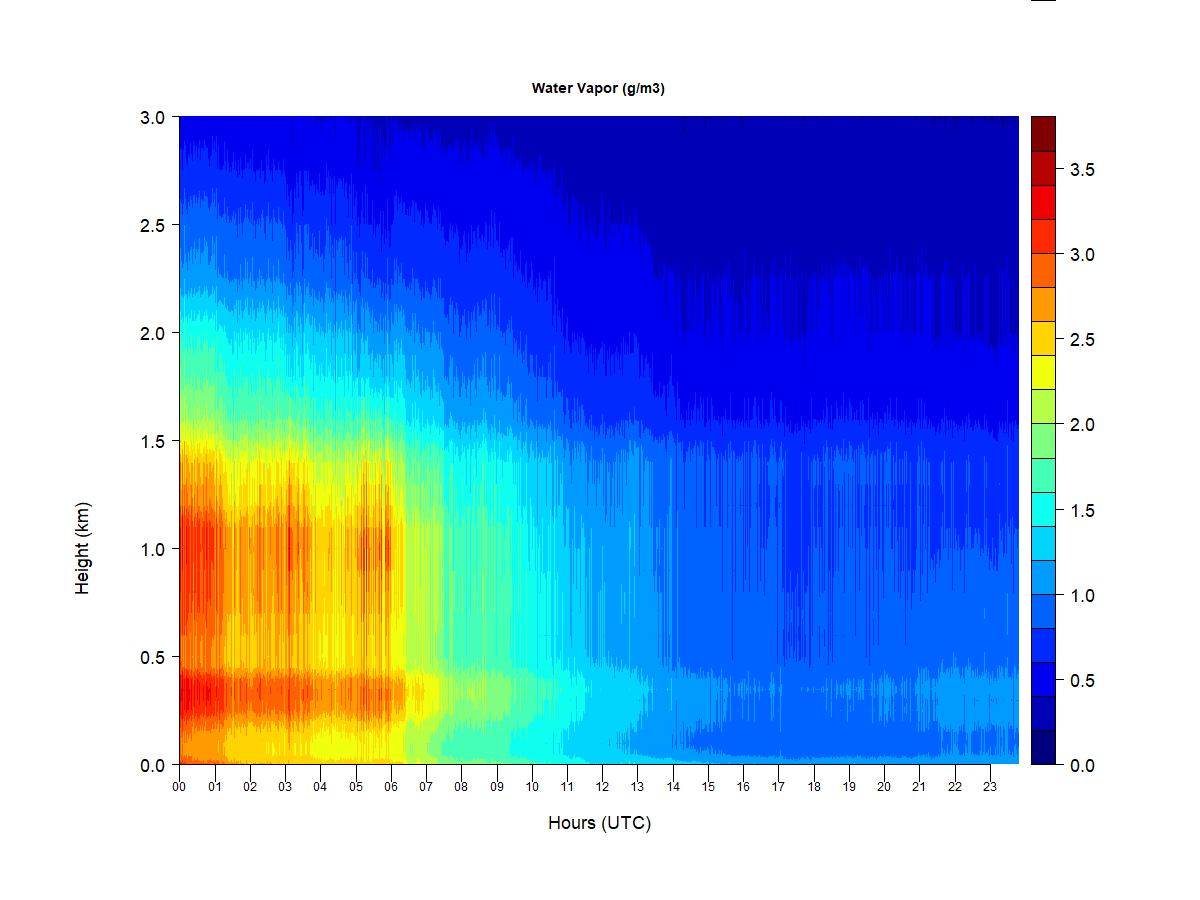 Water Vapor (g/m3)

3.0
2.5
2.0
1.5
1.0
0.5
0.0

Height (km)

00 01 02 03 04 05 06 07 08 09 10 11 12 13 14 15 16 17 18 19 20 21 22 23

Hours (UTC)

3.5
3.0
2.5
2.0
1.5
1.0
0.5
0.0